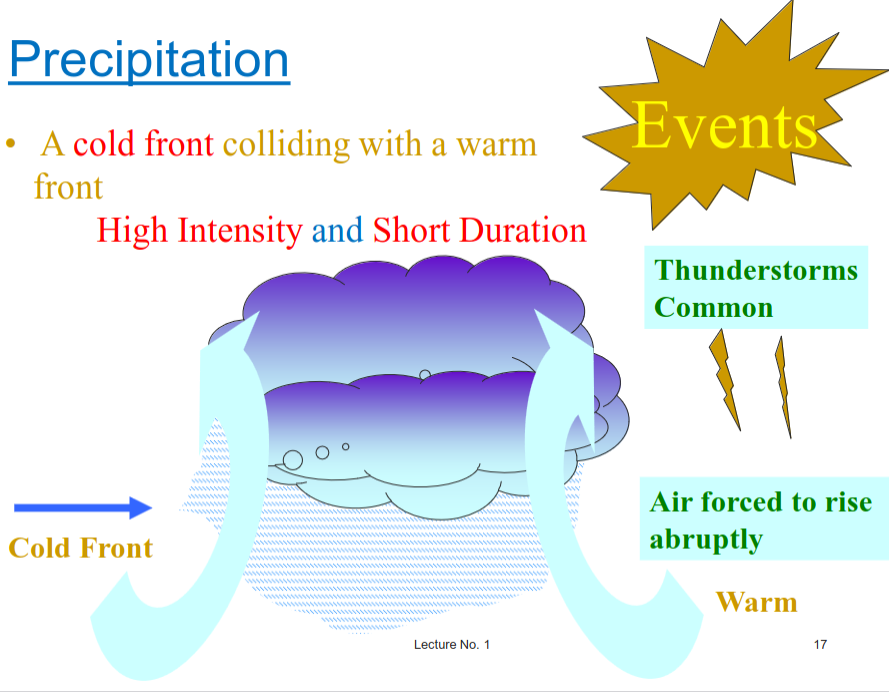 Precipitation

Events

• A cold front colliding with a warm front

High Intensity and Short Duration

Thunderstorms Common

Air forced to rise abruptly

Cold Front

Warm

Lecture No. 1

17